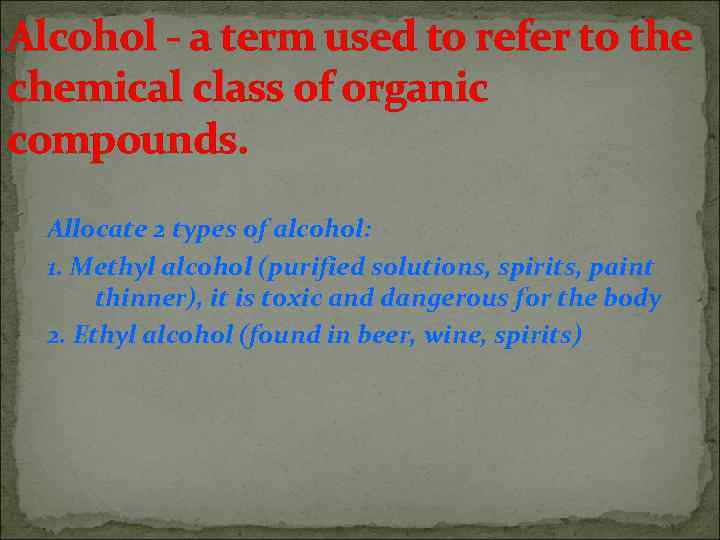 Alcohol - a term used to refer to the chemical class of organic compounds.

Allocate 2 types of alcohol:

1. Methyl alcohol (purified solutions, spirits, paint thinner), it is toxic and dangerous for the body

2. Ethyl alcohol (found in beer, wine, spirits)